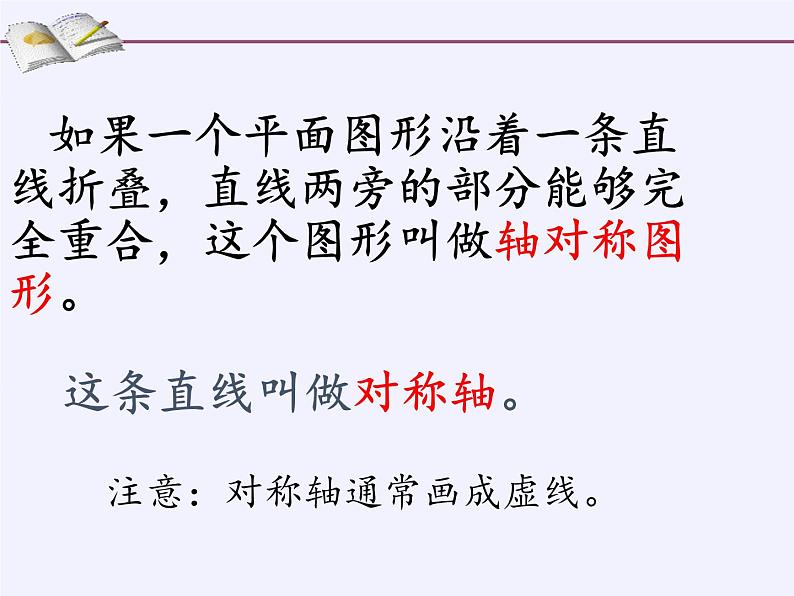 如果一个平面图形沿着一条直线折叠，直线两旁的部分能够完全重合，这个图形叫做轴对称图形。

这条直线叫做对称轴。

注意：对称轴通常画成虚线。